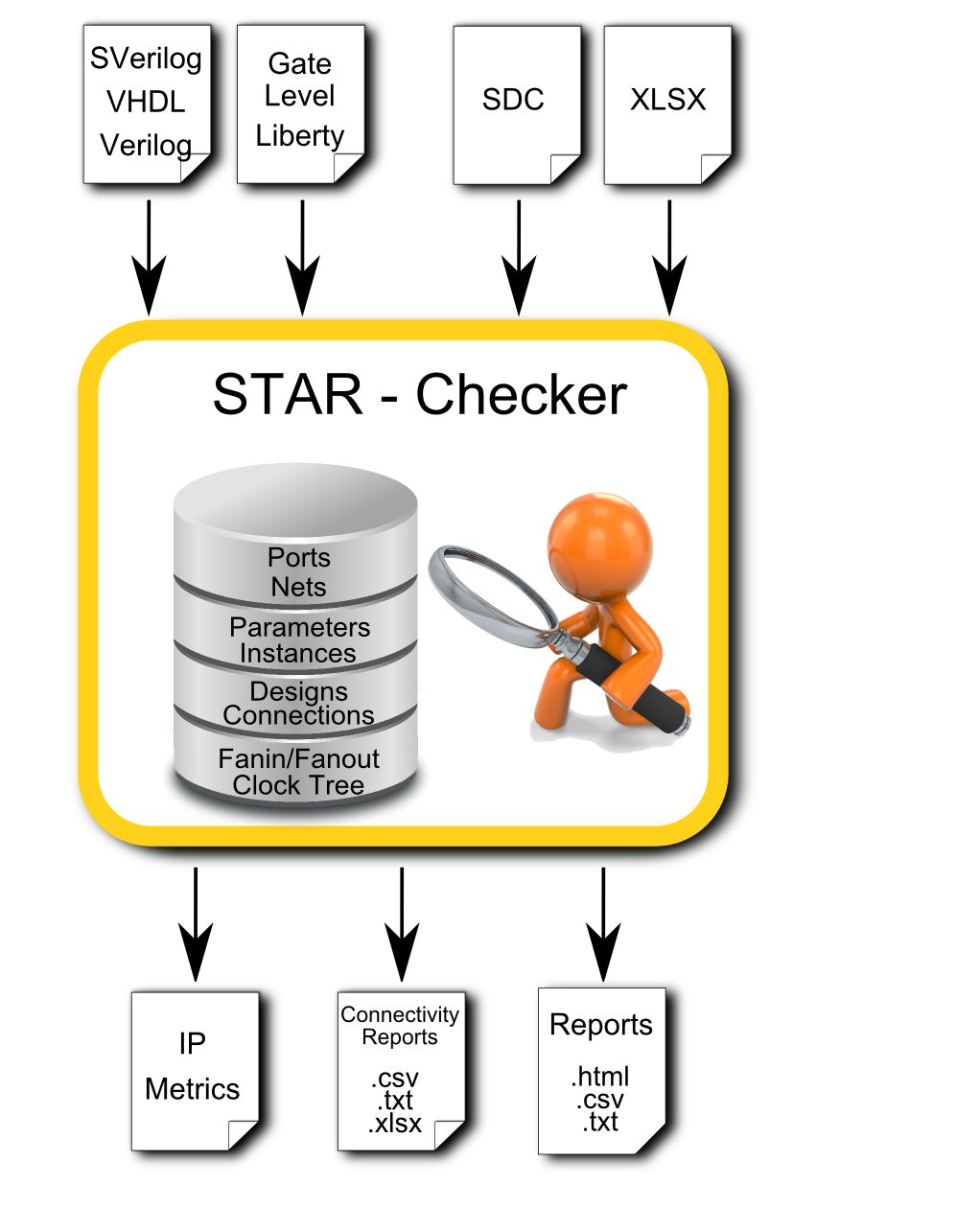 SVerilog
VHDL
Verilog

Gate
Level
Liberty

SDC

XLSX

STAR - Checker

Ports
Nets
Parameters
Instances
Designs
Connections
Fanin/Fanout
Clock Tree

IP
Metrics

Connectivity
Reports
.csv
.txt
.xlsx

Reports
.html
.csv
.txt